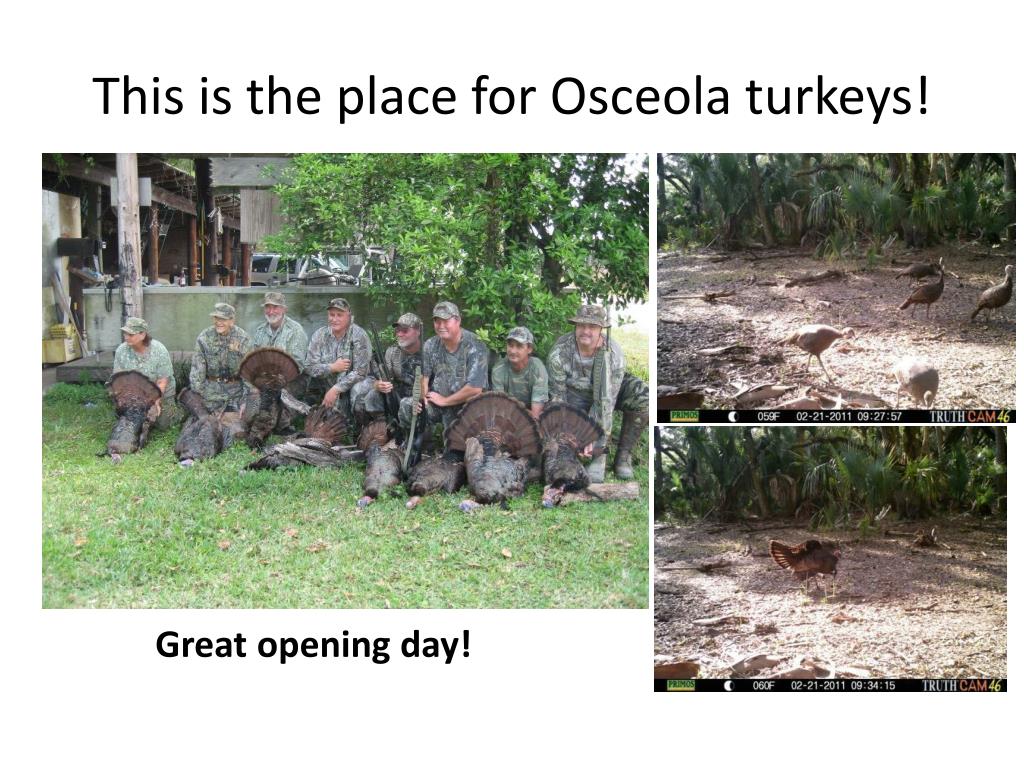 This is the place for Osceola turkeys!

PRIMOS 059F 02-21-2011 09:27:57 TRUTH CAM 46

PRIMOS 060F 02-21-2011 09:34:15 TRUTH CAM 46

Great opening day!